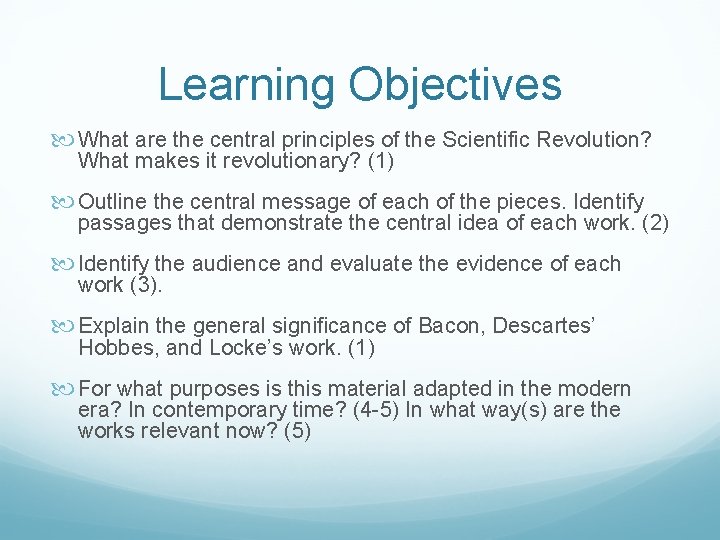 Learning Objectives

What are the central principles of the Scientific Revolution? What makes it revolutionary? (1)

Outline the central message of each of the pieces. Identify passages that demonstrate the central idea of each work. (2)

Identify the audience and evaluate the evidence of each work (3).

Explain the general significance of Bacon, Descartes' Hobbes, and Locke's work. (1)

For what purposes is this material adapted in the modern era? In contemporary time? (4-5) In what way(s) are the works relevant now? (5)